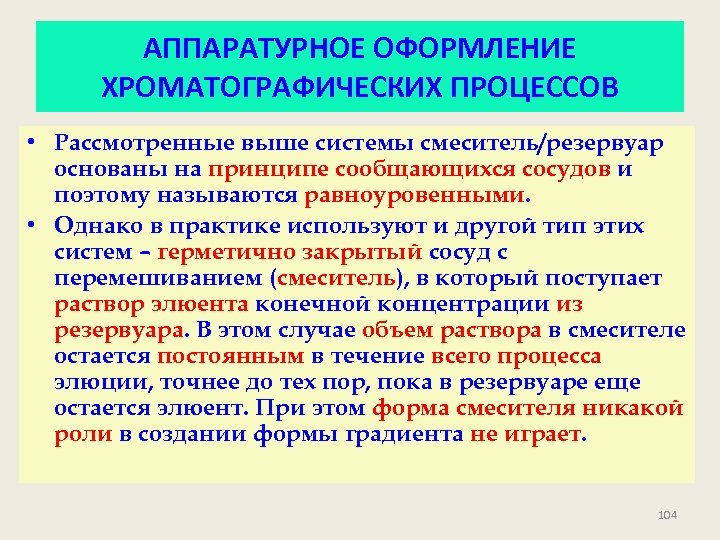 АППАРАТУРНОЕ ОФОРМЛЕНИЕ ХРОМАТОГРАФИЧЕСКИХ ПРОЦЕССОВ

• Рассмотренные выше системы смеситель/резервуар основаны на принципе сообщающихся сосудов и поэтому называются равноуровенными.

• Однако в практике используют и другой тип этих систем – герметично закрытый сосуд с перемешиванием (смеситель), в который поступает раствор элюента конечной концентрации из резервуара. В этом случае объем раствора в смесителе остается постоянным в течение всего процесса элюции, точнее до тех пор, пока в резервуаре еще остается элюент. При этом форма смесителя никакой роли в создании формы градиента не играет.

104